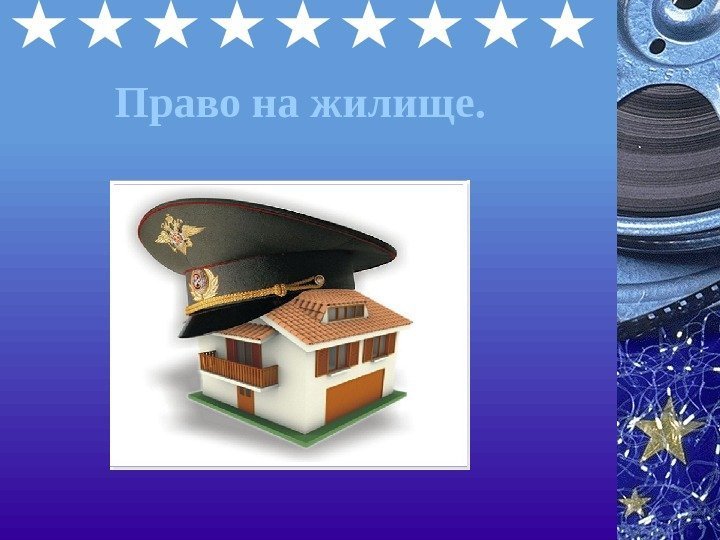 Право на жилище.